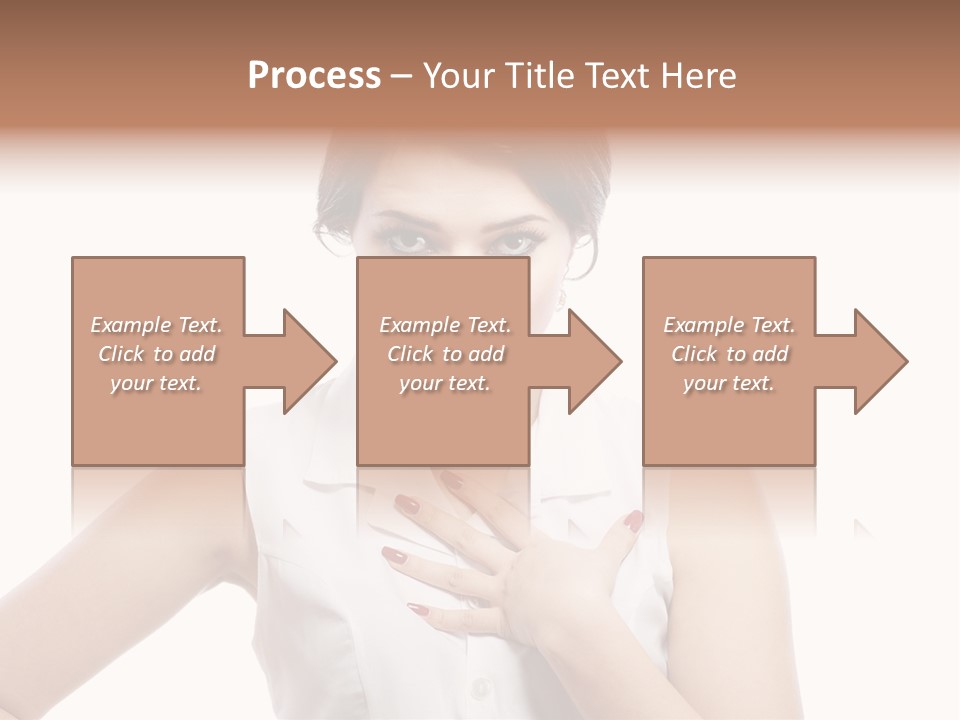 Process – Your Title Text Here

Example Text. Click to add your text.

Example Text. Click to add your text.

Example Text. Click to add your text.